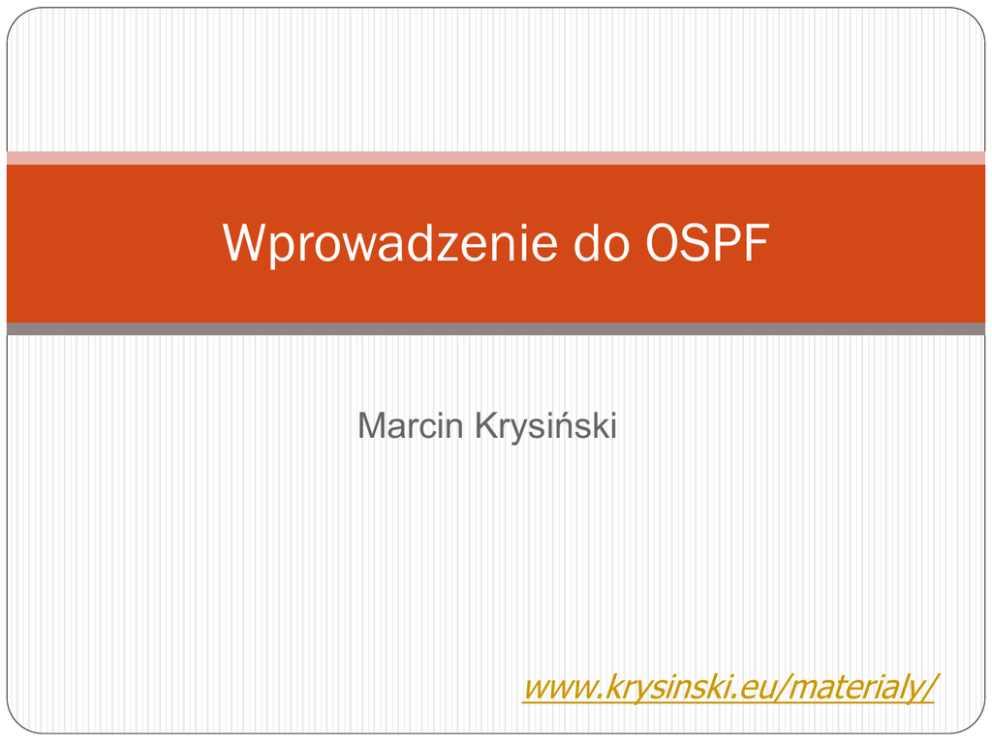 Wprowadzenie do OSPF

Marcin Krysiński

www.krysinski.eu/materialy/